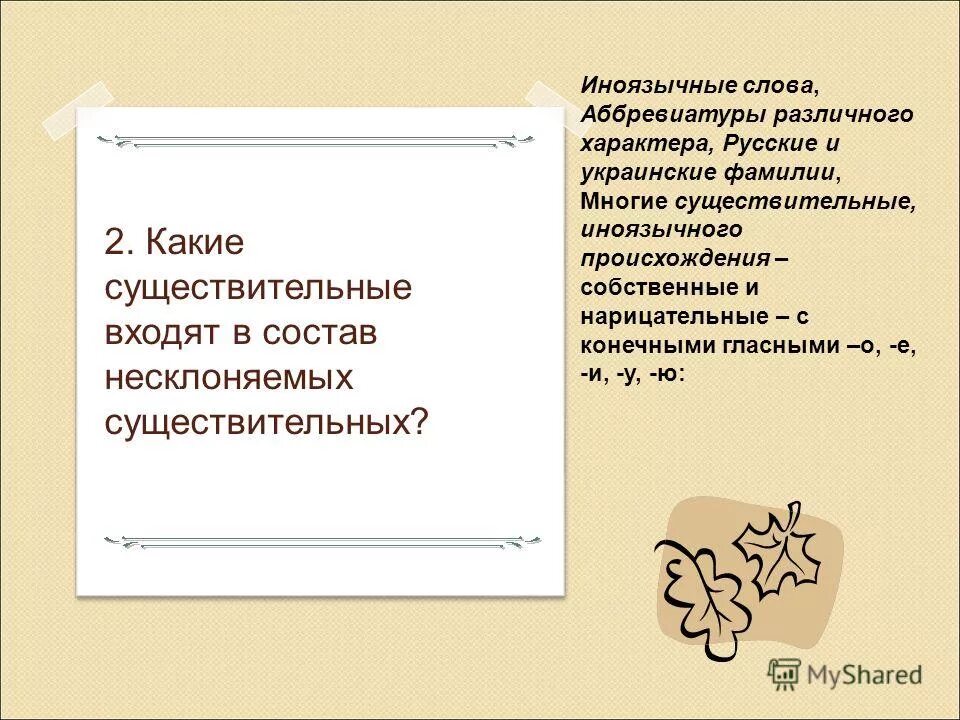 2. Какие существительные входят в состав несклоняемых существительных?

Иноязычные слова, Аббревиатуры различного характера, Русские и украинские фамилии, Многие существительные, иноязычного происхождения – собственные и нарицательные – с конечными гласными –о, -е, -и, -у, -ю:

MyShared